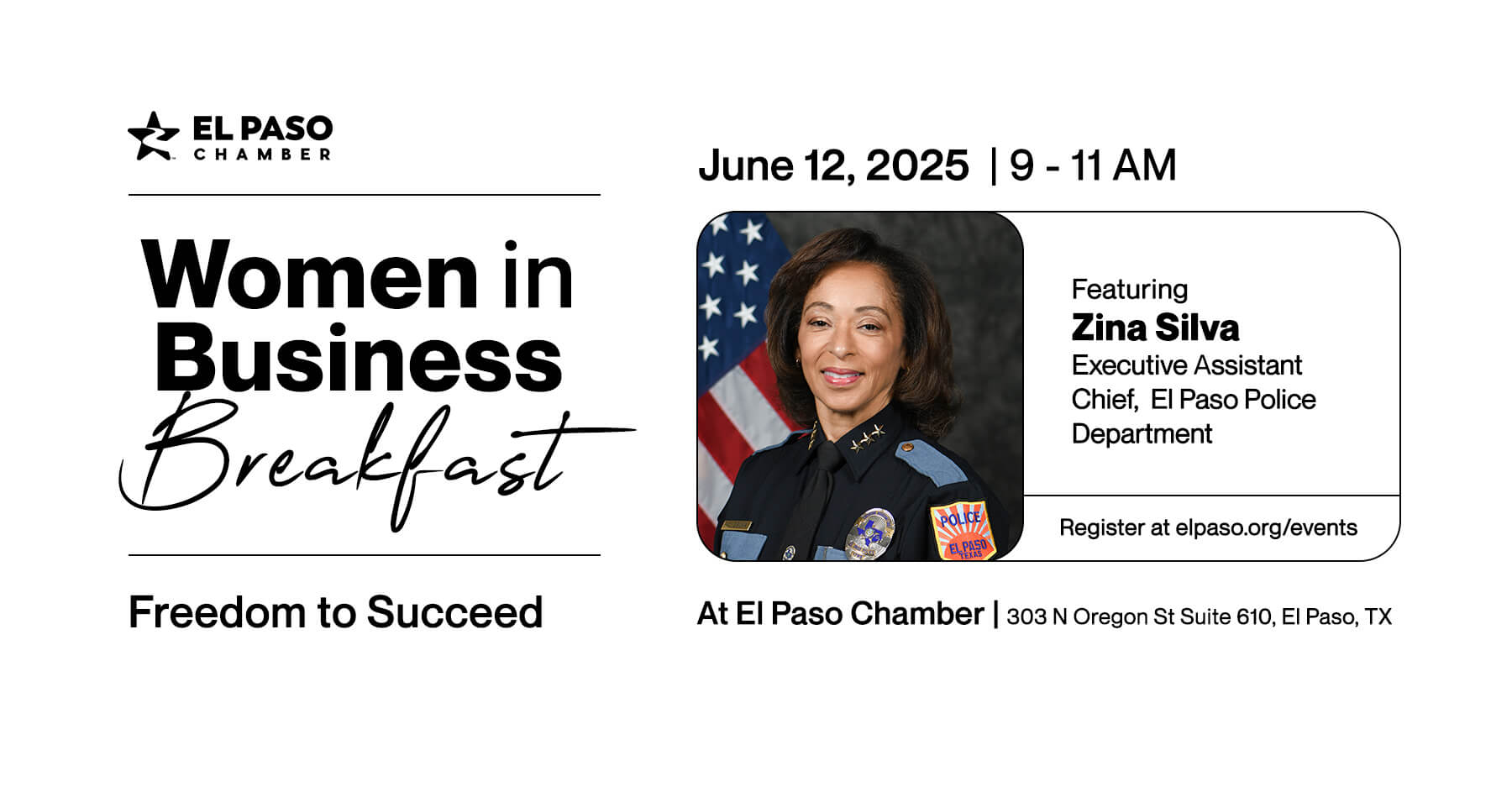 EL PASO CHAMBER

Women in Business Breakfast

Freedom to Succeed

June 12, 2025 | 9 - 11 AM

POLICE
EL PASO
TEXAS

Featuring
Zina Silva
Executive Assistant Chief, El Paso Police Department

Register at elpaso.org/events

At El Paso Chamber | 303 N Oregon St Suite 610, El Paso, TX